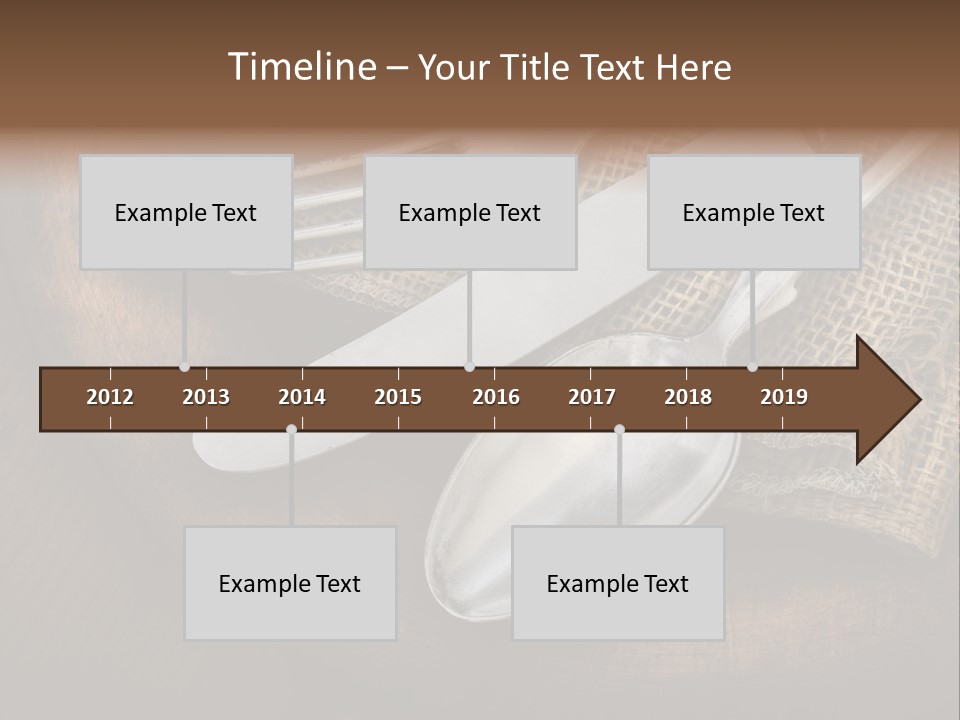 Timeline – Your Title Text Here

Example Text

Example Text

Example Text

2012 2013 2014 2015 2016 2017 2018 2019

Example Text

Example Text